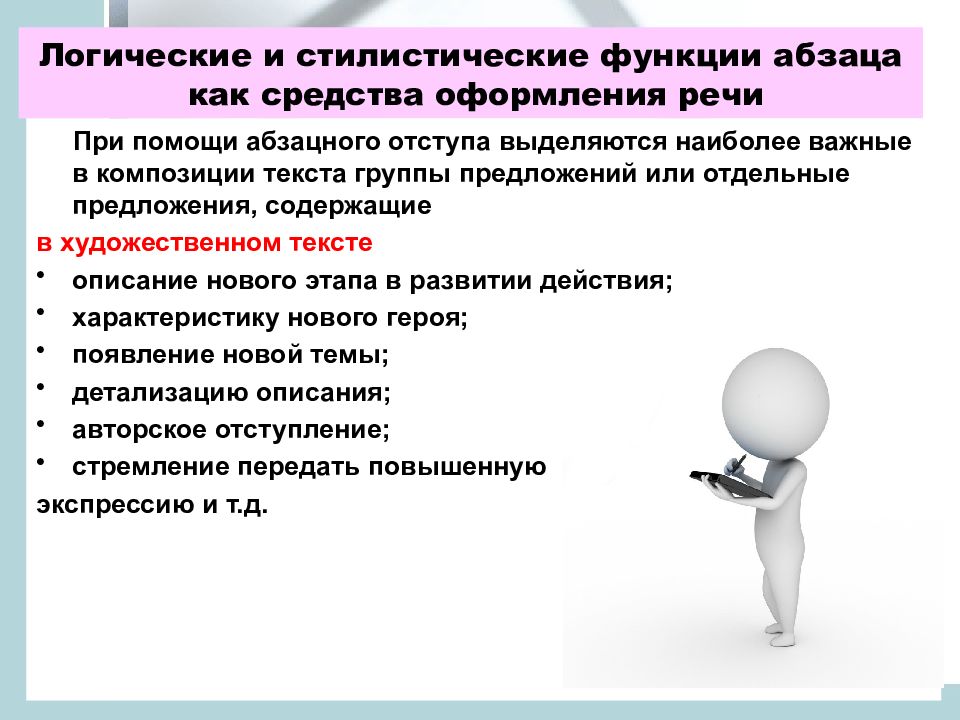 Логические и стилистические функции абзаца как средства оформления речи

При помощи абзацного отступа выделяются наиболее важные в композиции текста группы предложений или отдельные предложения, содержащие

в художественном тексте

• описание нового этапа в развитии действия;
• характеристику нового героя;
• появление новой темы;
• детализацию описания;
• авторское отступление;
• стремление передать повышенную экспрессию и т.д.